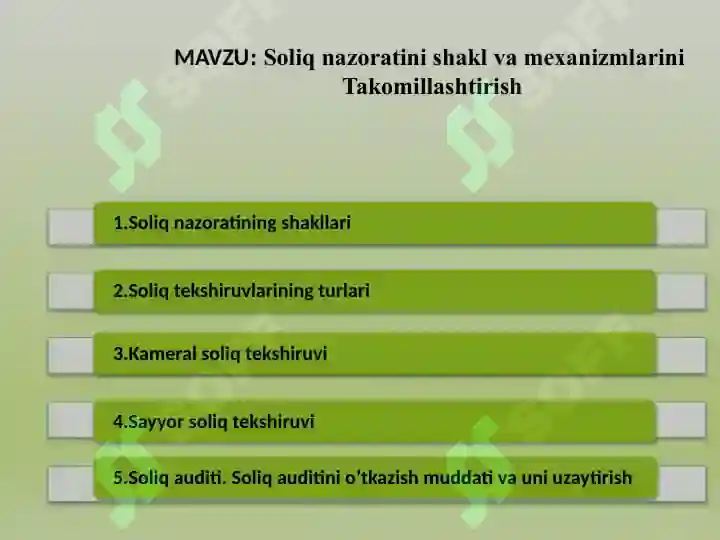 MAVZU: Soliq nazoratini shakl va mexanizmlarini Takomillashtirish

1.Soliq nazoratining shakllari

2.Soliq tekshiruvlarining turlari

3.Kameral soliq tekshiruvi

4.Sayyor soliq tekshiruvi

5.Soliq auditi. Soliq auditini o'tkazish muddati va uni uzaytirish